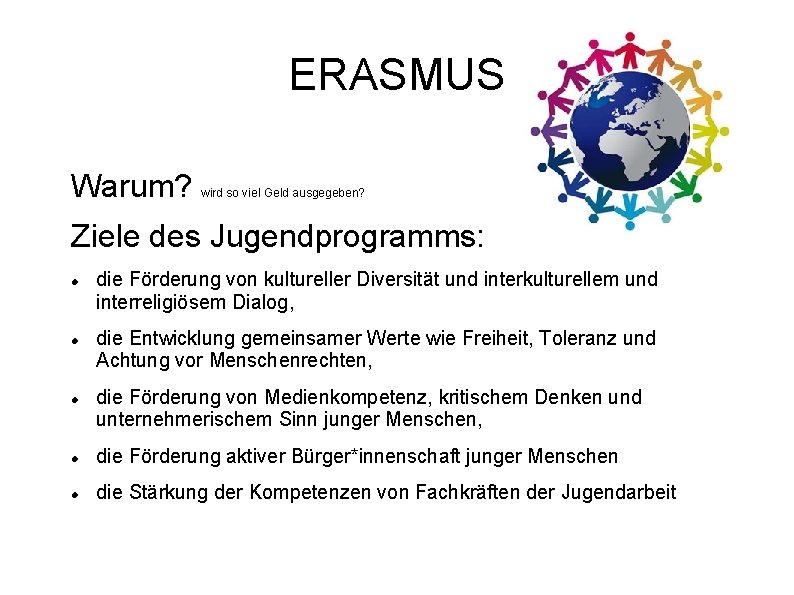 ERASMUS

Warum? wird so viel Geld ausgegeben?

Ziele des Jugendprogramms:

- die Förderung von kultureller Diversität und interkulturellem und interreligiösem Dialog,
- die Entwicklung gemeinsamer Werte wie Freiheit, Toleranz und Achtung vor Menschenrechten,
- die Förderung von Medienkompetenz, kritischem Denken und unternehmerischem Sinn junger Menschen,
- die Förderung aktiver Bürger*innenschaft junger Menschen
- die Stärkung der Kompetenzen von Fachkräften der Jugendarbeit